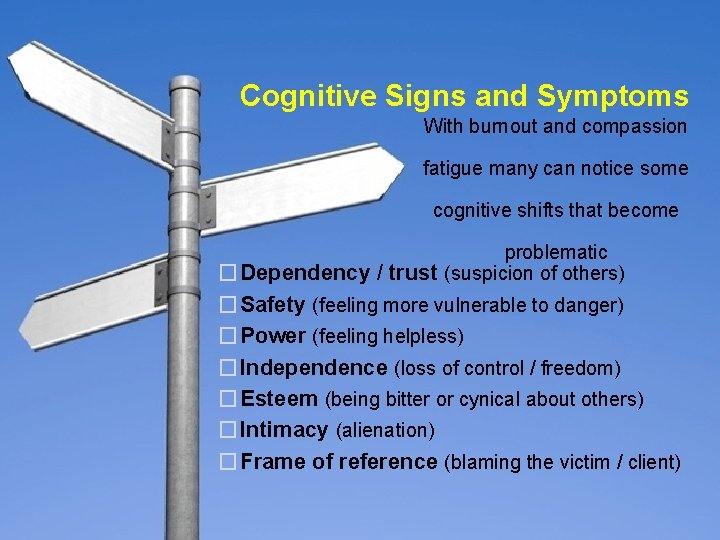 Cognitive Signs and Symptoms

With burnout and compassion fatigue many can notice some cognitive shifts that become problematic

☐ Dependency / trust (suspicion of others)
☐ Safety (feeling more vulnerable to danger)
☐ Power (feeling helpless)
☐ Independence (loss of control / freedom)
☐ Esteem (being bitter or cynical about others)
☐ Intimacy (alienation)
☐ Frame of reference (blaming the victim / client)